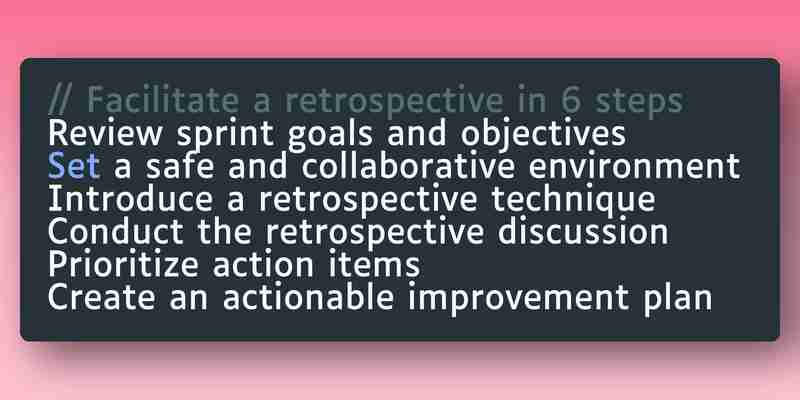 // Facilitate a retrospective in 6 steps
Review sprint goals and objectives
Set a safe and collaborative environment
Introduce a retrospective technique
Conduct the retrospective discussion
Prioritize action items
Create an actionable improvement plan